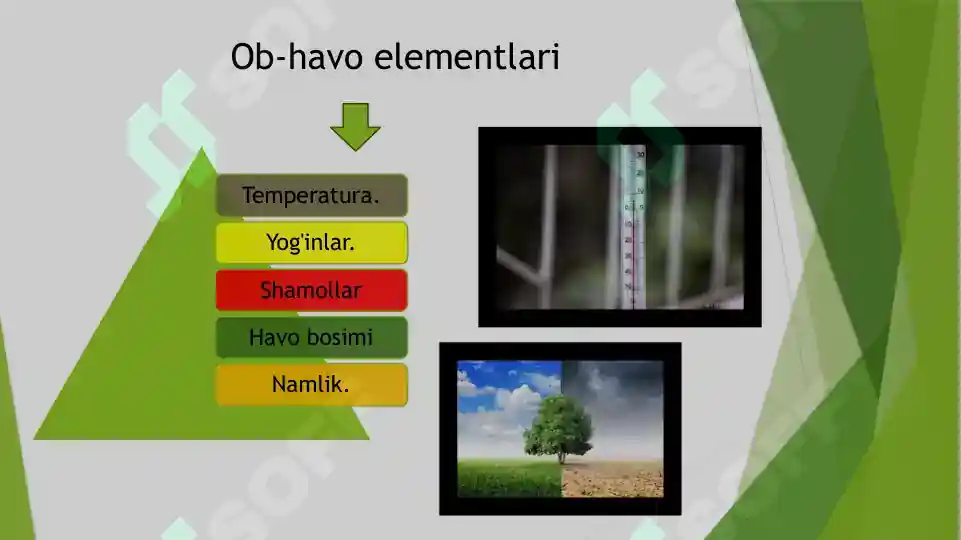 Ob-havo elementlari

Temperatura.

Yog'inlar.

Shamollar

Havo bosimi

Namlik.